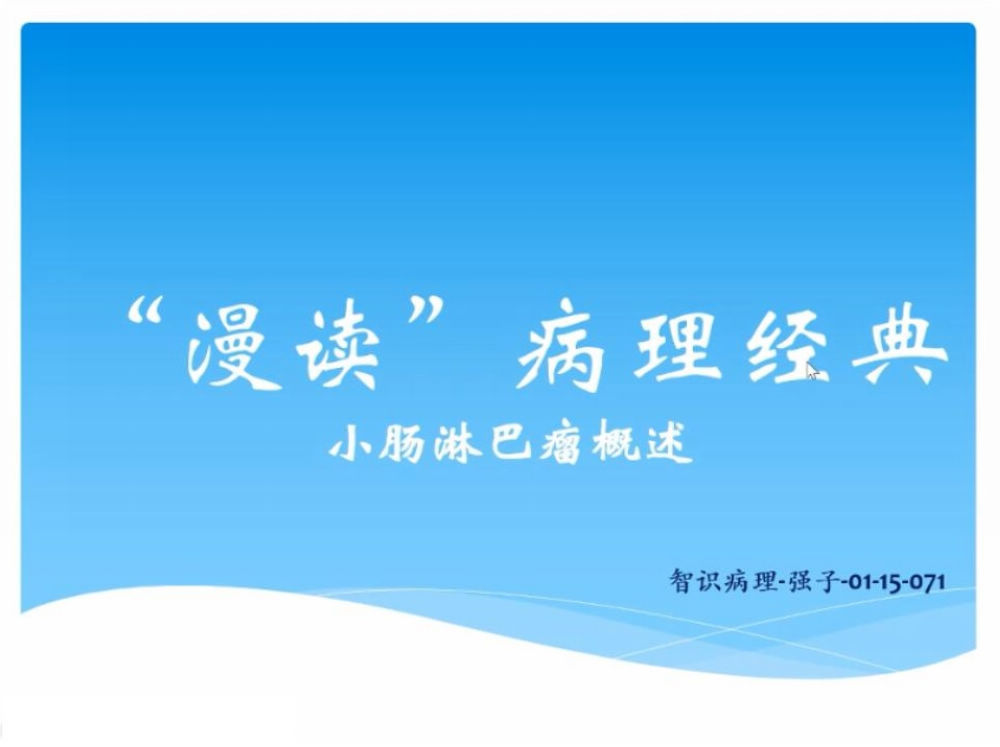 “漫读” 病理经典

小肠淋巴瘤概述

智识病理-强子-01-15-071